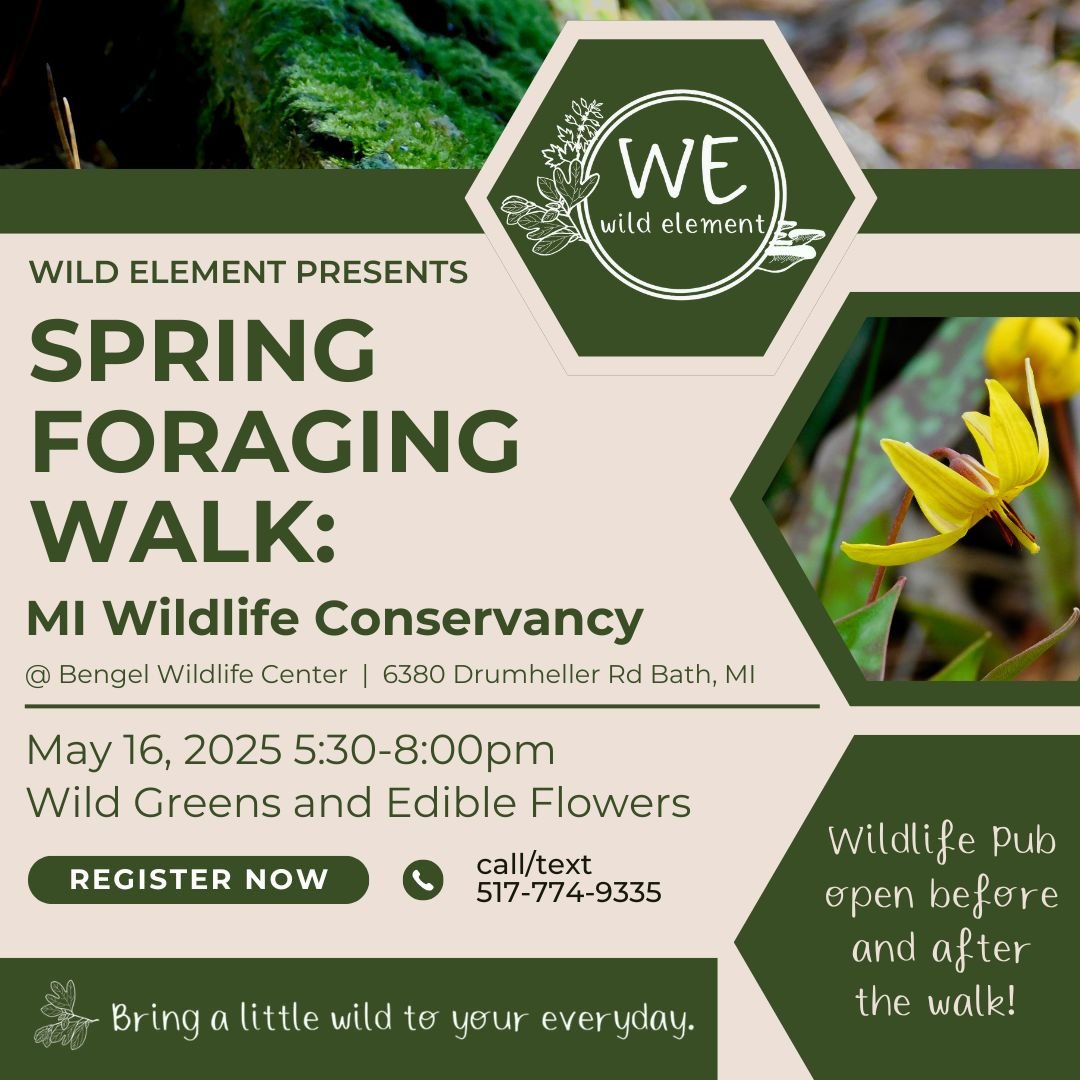 WE
wild element

WILD ELEMENT PRESENTS

SPRING FORAGING WALK:

MI Wildlife Conservancy

@ Bengel Wildlife Center | 6380 Drumheller Rd Bath, MI

May 16, 2025 5:30-8:00pm
Wild Greens and Edible Flowers

REGISTER NOW

call/text
517-774-9335

Wildlife Pub open before and after the walk!

Bring a little wild to your everyday.